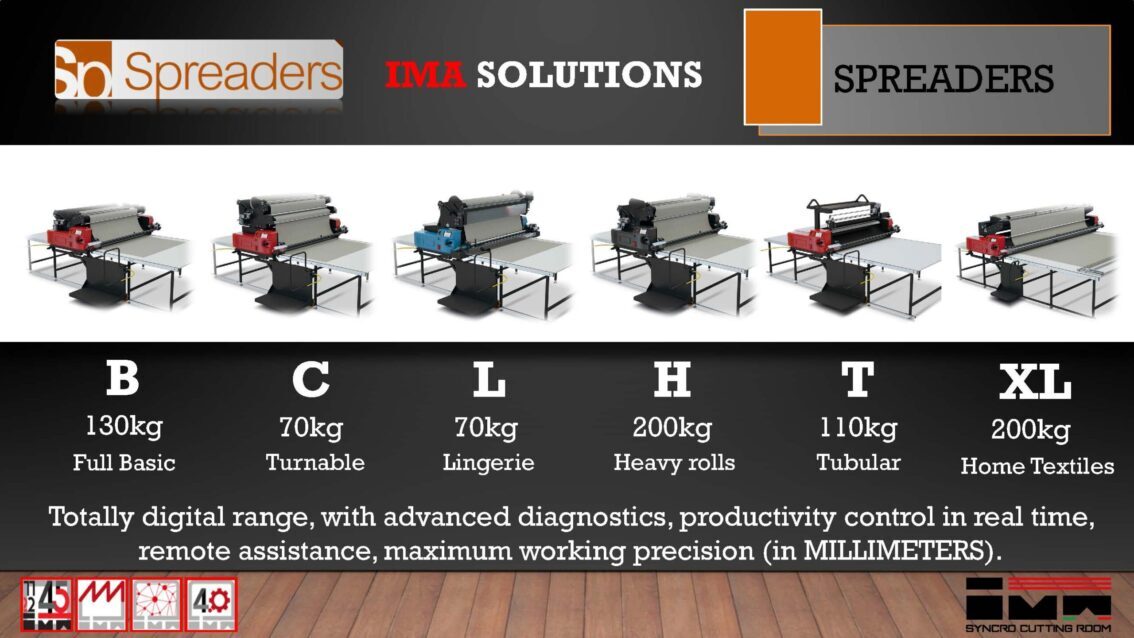 Sp Spreaders

IMA SOLUTIONS

SPREADERS

B
130kg
Full Basic

C
70kg
Turnable

L
70kg
Lingerie

H
200kg
Heavy rolls

T
110kg
Tubular

XL
200kg
Home Textiles

Totally digital range, with advanced diagnostics, productivity control in real time, remote assistance, maximum working precision (in MILLIMETERS).

1 2 45

4.0

IMA
SYNCRO CUTTING ROOM